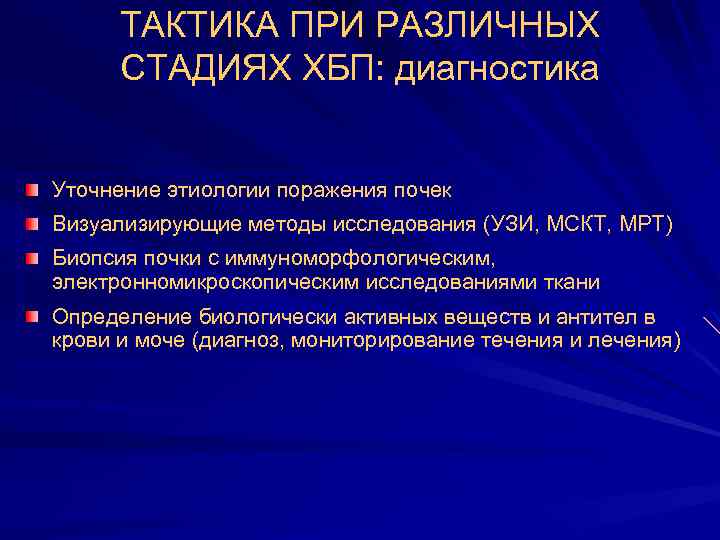 ТАКТИКА ПРИ РАЗЛИЧНЫХ СТАДИЯХ ХБП: диагностика

Уточнение этиологии поражения почек

Визуализирующие методы исследования (УЗИ, МСКТ, МРТ)

Биопсия почки с иммуноморфологическим, электронномикроскопическим исследованиями ткани

Определение биологически активных веществ и антител в крови и моче (диагноз, мониторирование течения и лечения)